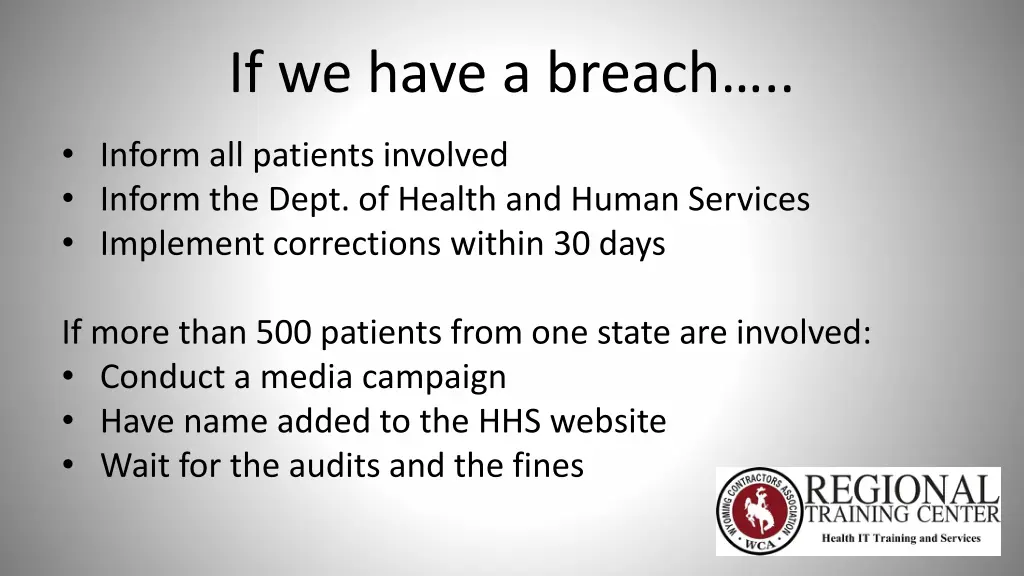 If we have a breach…..

• Inform all patients involved
• Inform the Dept. of Health and Human Services
• Implement corrections within 30 days

If more than 500 patients from one state are involved:
• Conduct a media campaign
• Have name added to the HHS website
• Wait for the audits and the fines

WYOMING CONTRACTORS ASSOCIATION
WCA
REGIONAL
TRAINING CENTER
Health IT Training and Services